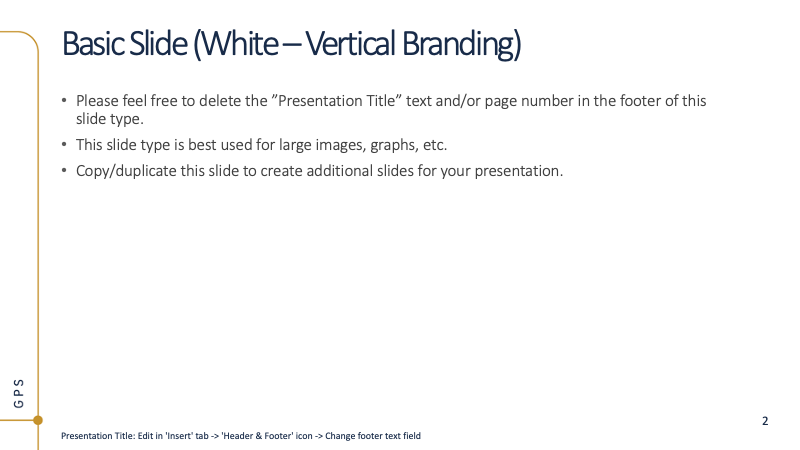 Basic Slide (White – Vertical Branding)

• Please feel free to delete the ”Presentation Title” text and/or page number in the footer of this slide type.
• This slide type is best used for large images, graphs, etc.
• Copy/duplicate this slide to create additional slides for your presentation.

GPS

Presentation Title: Edit in 'Insert' tab -> 'Header & Footer' icon -> Change footer text field

2